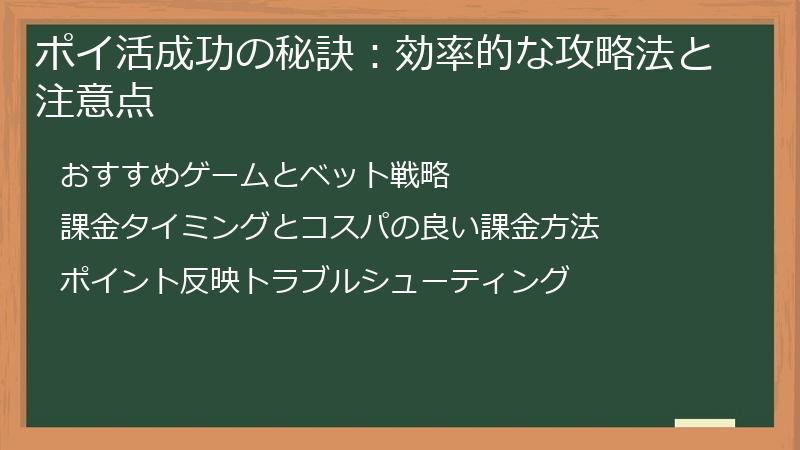 ポイ活成功の秘訣：効率的な攻略法と注意点

おすすめゲームとベット戦略

課金タイミングとコスパの良い課金方法

ポイント反映トラブルシューティング